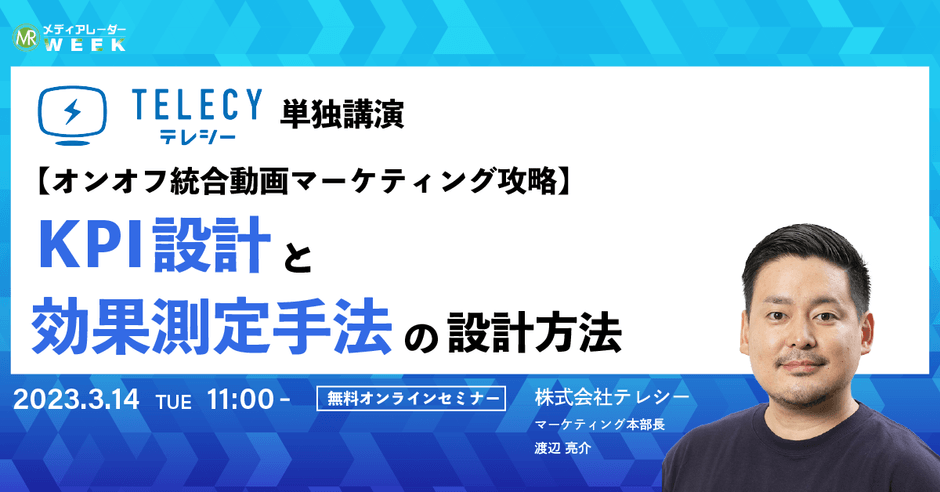 MR メディアレーダー WEEK

TELECY テレシー 単独講演

【オンオフ統合動画マーケティング攻略】

KPI設計と

効果測定手法の設計方法

2023.3.14 TUE 11:00 -

無料オンラインセミナー

株式会社テレシー

マーケティング本部長

渡辺 亮介